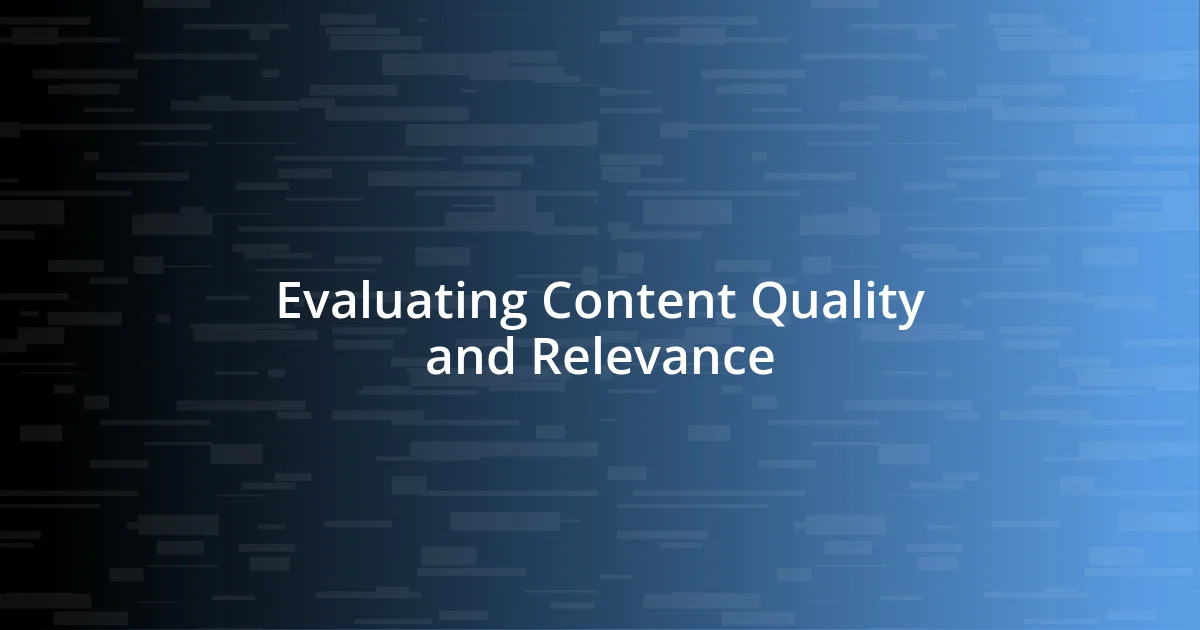 Evaluating Content Quality and Relevance